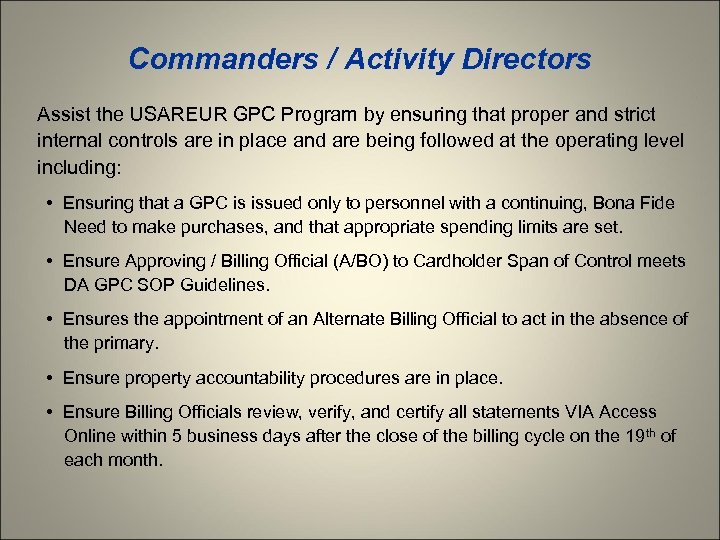 Commanders / Activity Directors

Assist the USAREUR GPC Program by ensuring that proper and strict internal controls are in place and are being followed at the operating level including:

• Ensuring that a GPC is issued only to personnel with a continuing, Bona Fide Need to make purchases, and that appropriate spending limits are set.

• Ensure Approving / Billing Official (A/BO) to Cardholder Span of Control meets DA GPC SOP Guidelines.

• Ensures the appointment of an Alternate Billing Official to act in the absence of the primary.

• Ensure property accountability procedures are in place.

• Ensure Billing Officials review, verify, and certify all statements VIA Access Online within 5 business days after the close of the billing cycle on the 19$^{th}$ of each month.